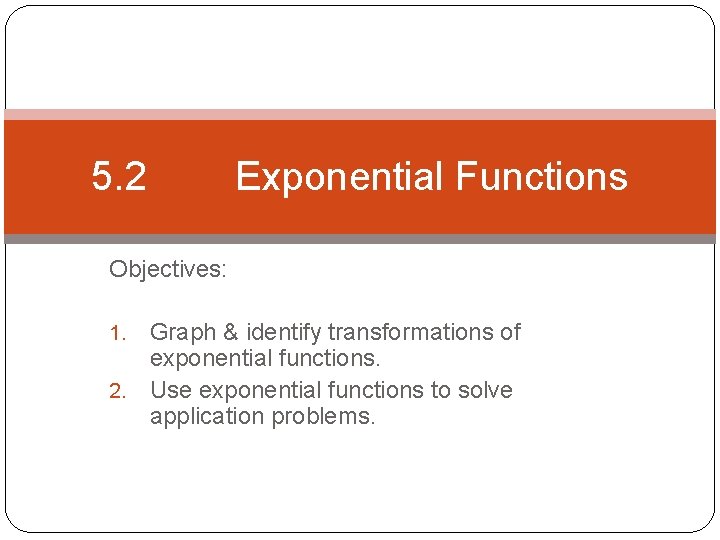 5.2 Exponential Functions

Objectives:

1. Graph & identify transformations of exponential functions.
2. Use exponential functions to solve application problems.